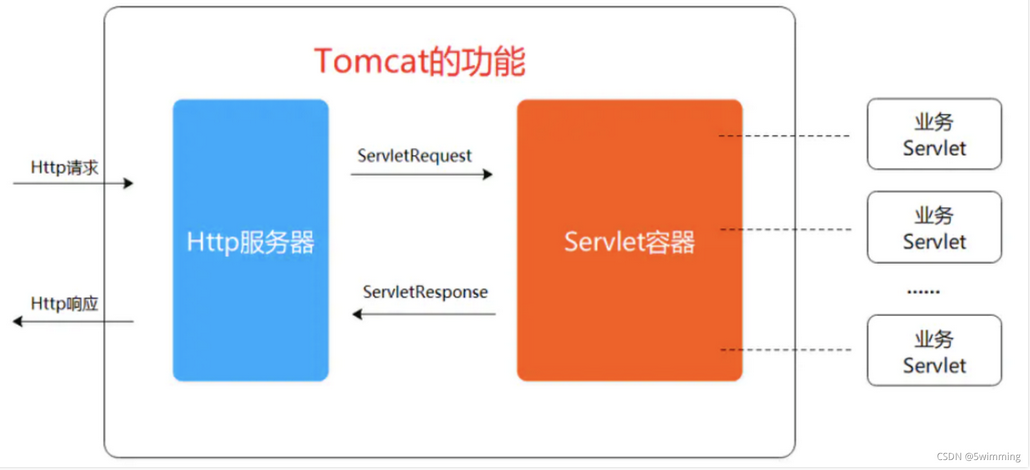 Tomcat的功能

Http请求

Http响应

Http服务器

ServletRequest

ServletResponse

Servlet容器

业务
Servlet

业务
Servlet

......

业务
Servlet

CSDN @Swimming